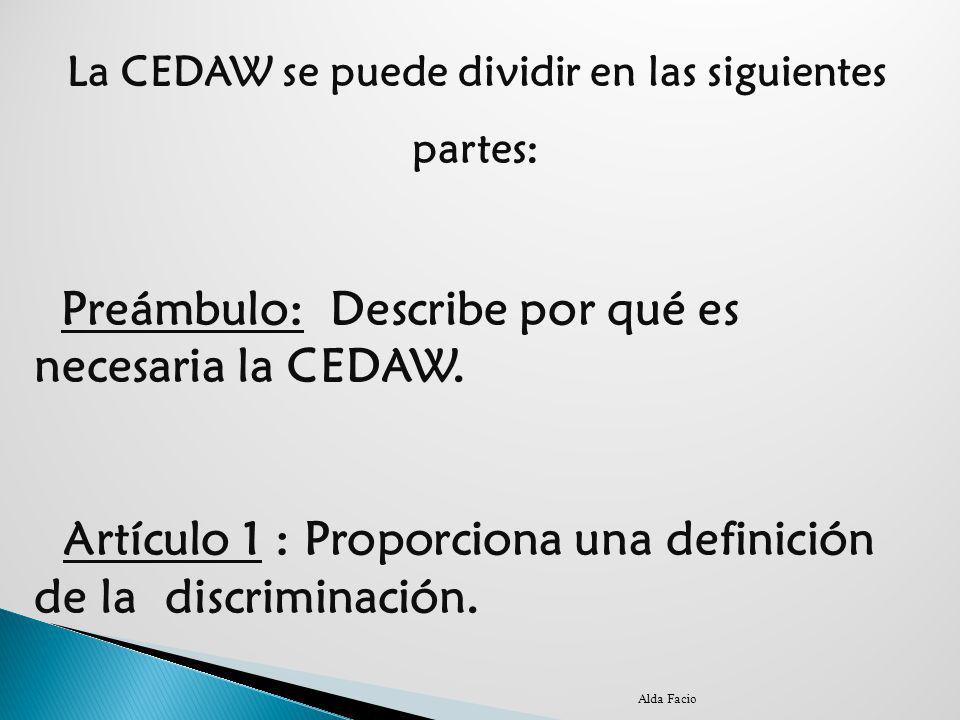 La CEDAW se puede dividir en las siguientes partes:

Preámbulo: Describe por qué es necesaria la CEDAW.

Artículo 1 : Proporciona una definición de la discriminación.

Alda Facio